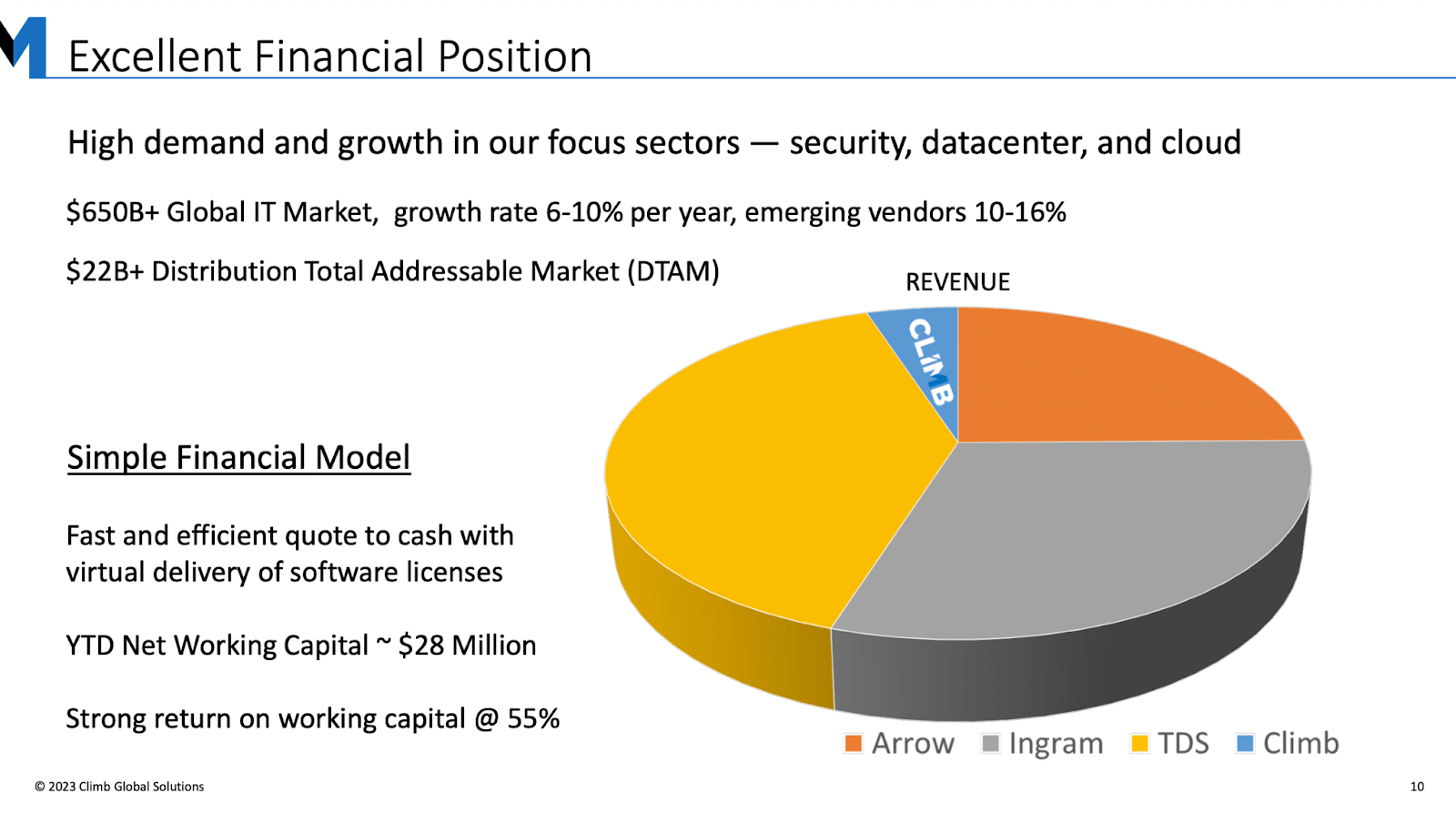 Excellent Financial Position

High demand and growth in our focus sectors — security, datacenter, and cloud

$650B+ Global IT Market, growth rate 6-10% per year, emerging vendors 10-16%

$22B+ Distribution Total Addressable Market (DTAM)

REVENUE

CLIMB

Simple Financial Model

Fast and efficient quote to cash with virtual delivery of software licenses

YTD Net Working Capital ~ $28 Million

Strong return on working capital @ 55%

Arrow Ingram TDS Climb

© 2023 Climb Global Solutions

10